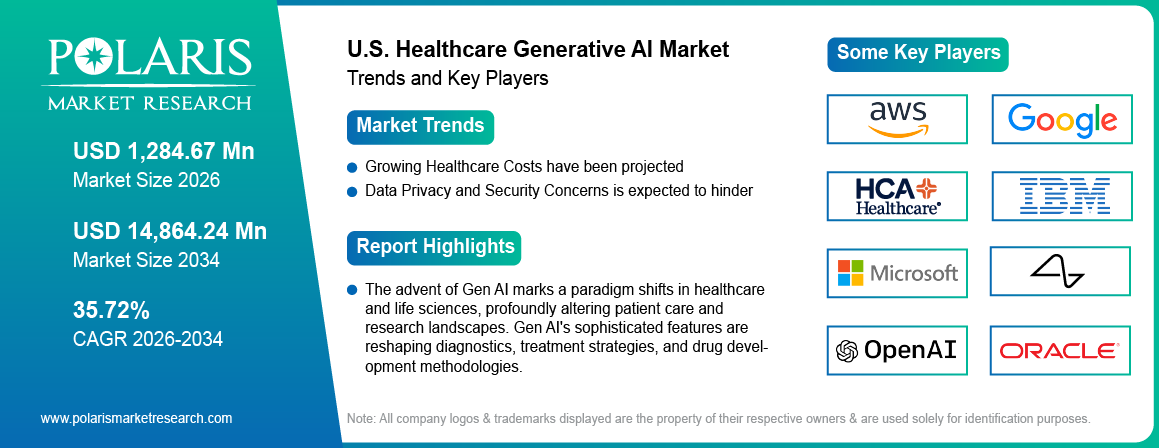 POLARIS
MARKET RESEARCH

USD 1,284.67 Mn
Market Size 2026

USD 14,864.24 Mn
Market Size 2034

35.72%
CAGR 2026-2034

www.polarismarketresearch.com

U.S. Healthcare Generative AI Market
Trends and Key Players

Market Trends

Growing Healthcare Costs have been projected

Data Privacy and Security Concerns is expected to hinder

Report Highlights

The advent of Gen AI marks a paradigm shifts in healthcare and life sciences, profoundly altering patient care and research landscapes. Gen AI's sophisticated features are reshaping diagnostics, treatment strategies, and drug development methodologies.

Some Key Players

aws

Google

HCA Healthcare

IBM

Microsoft

OpenAI

ORACLE

Note: All company logos & trademarks displayed are the property of their respective owners & are used solely for identification purposes.